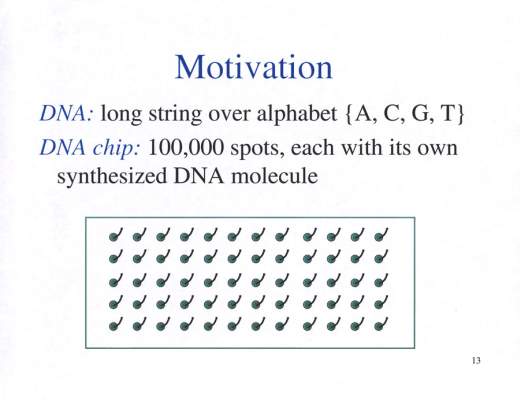 Motivation

DNA: long string over alphabet {A, C, G, T}

DNA chip: 100,000 spots, each with its own synthesized DNA molecule

13